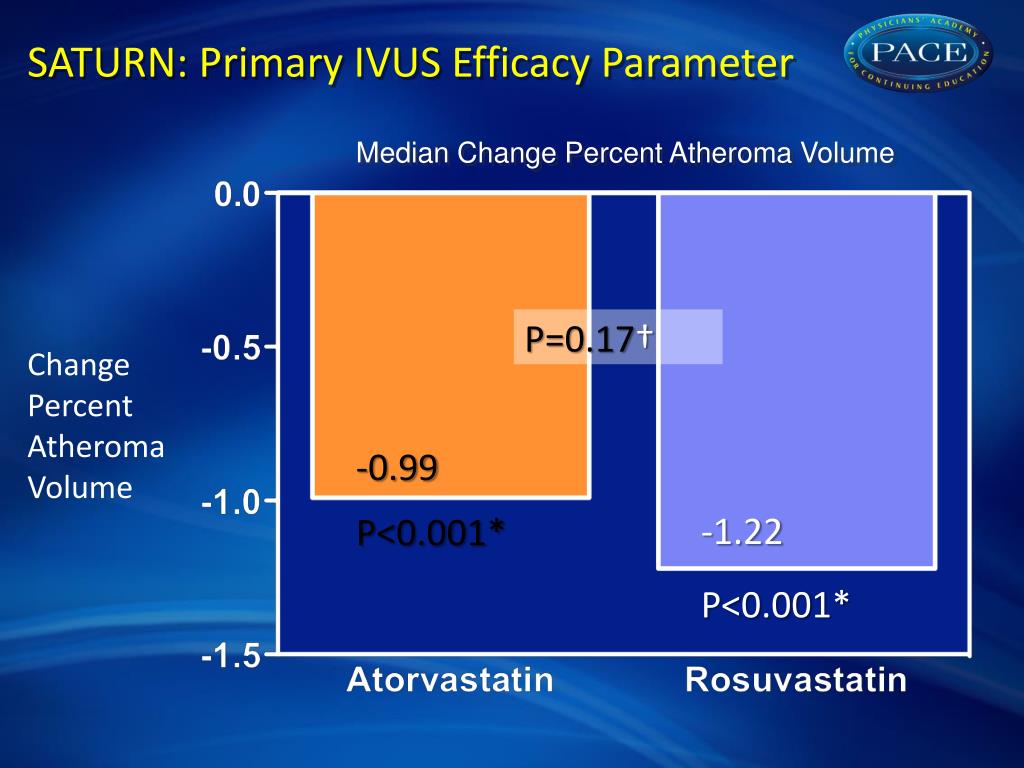 SATURN: Primary IVUS Efficacy Parameter

PHYSICIANS' ACADEMY PACE FOR CONTINUING EDUCATION

Median Change Percent Atheroma Volume

Change Percent Atheroma Volume

0.0

-0.5

-1.0

-1.5

P=0.17†

-0.99

P<0.001*

-1.22

P<0.001*

Atorvastatin

Rosuvastatin